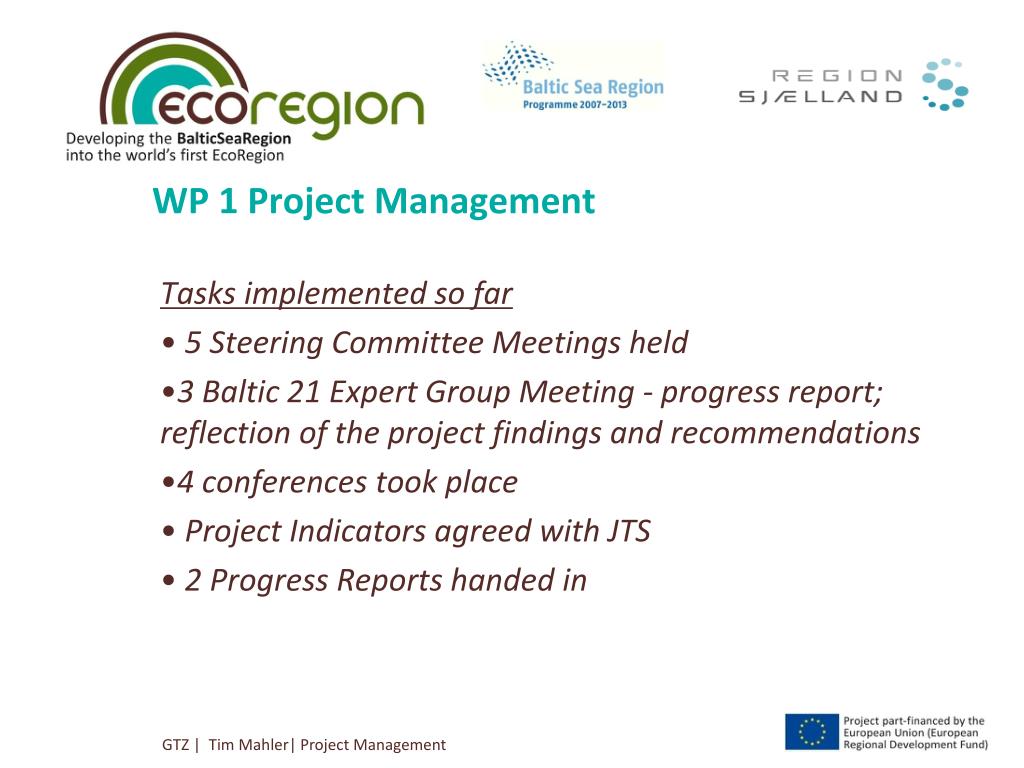 ecoregion
Developing the BalticSeaRegion into the world's first EcoRegion

Baltic Sea Region
Programme 2007–2013

REGION SJÆLLAND

WP 1 Project Management

Tasks implemented so far
• 5 Steering Committee Meetings held
•3 Baltic 21 Expert Group Meeting - progress report; reflection of the project findings and recommendations
•4 conferences took place
• Project Indicators agreed with JTS
• 2 Progress Reports handed in

GTZ | Tim Mahler| Project Management

Project part-financed by the European Union (European Regional Development Fund)